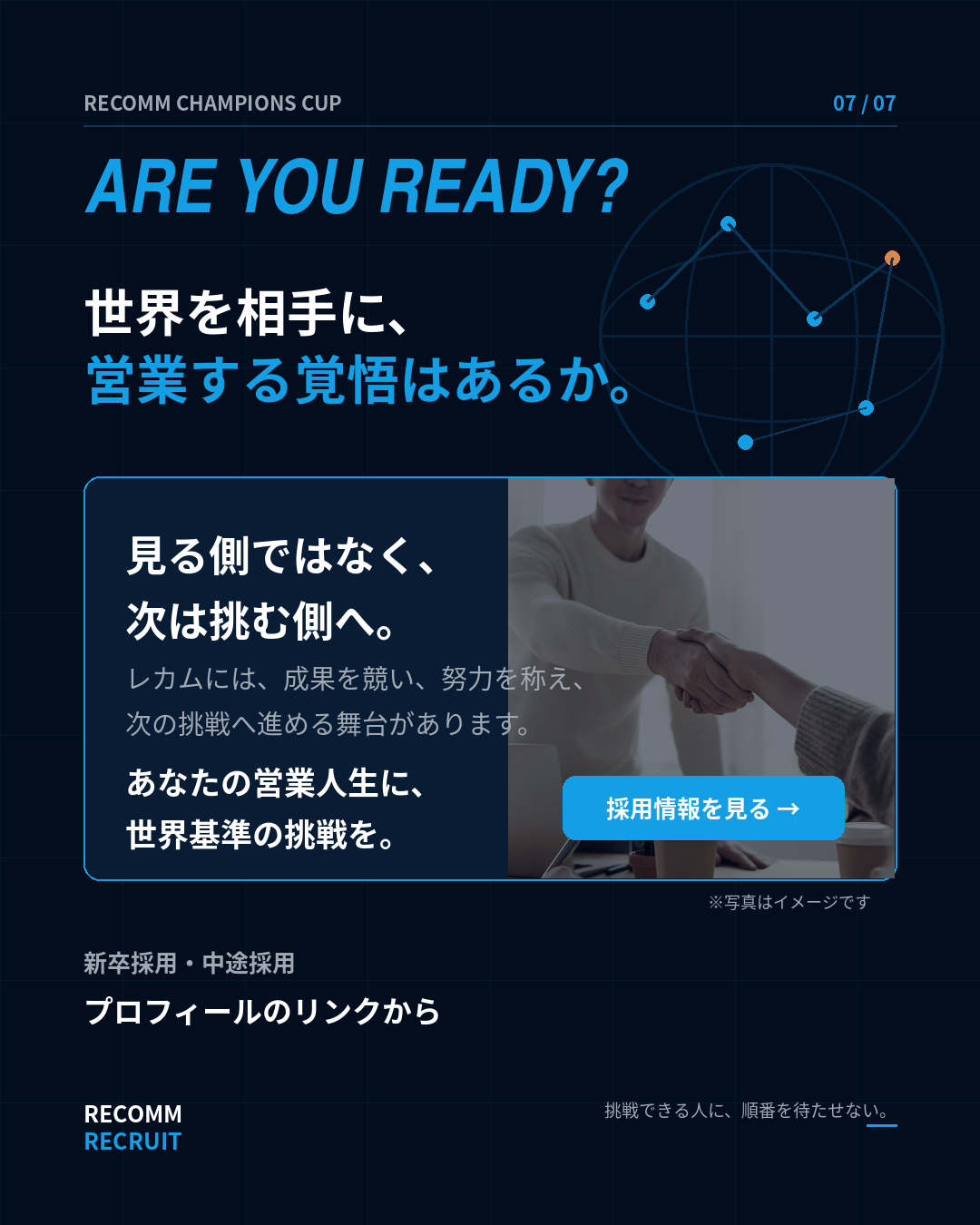 RECOMM CHAMPIONS CUP

07 / 07

ARE YOU READY?

世界を相手に、
営業する覚悟はあるか。

見る側ではなく、
次は挑む側へ。

レカムには、成果を競い、努力を称え、次の挑戦へ進める舞台があります。

あなたの営業人生に、
世界基準の挑戦を。

採用情報を見る →

※写真はイメージです

新卒採用・中途採用

プロフィールのリンクから

RECOMM
RECRUIT

挑戦できる人に、順番を待たせない。